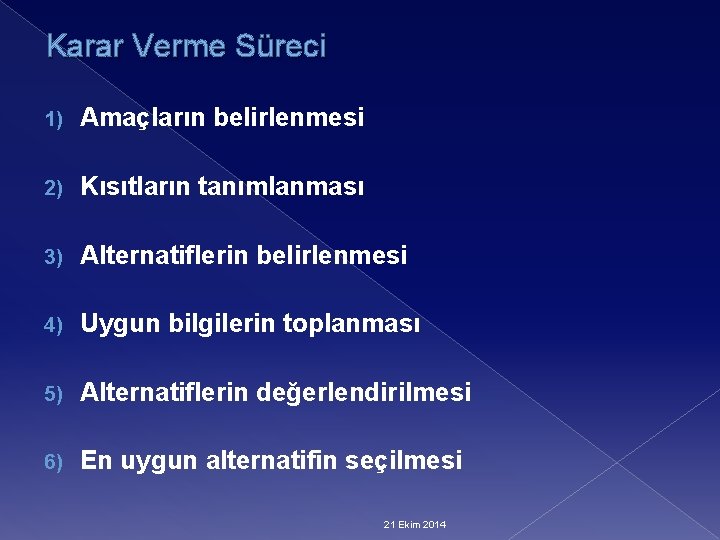 Karar Verme Süreci

1) Amaçların belirlenmesi

2) Kısıtların tanımlanması

3) Alternatiflerin belirlenmesi

4) Uygun bilgilerin toplanması

5) Alternatiflerin değerlendirilmesi

6) En uygun alternatifin seçilmesi

21 Ekim 2014